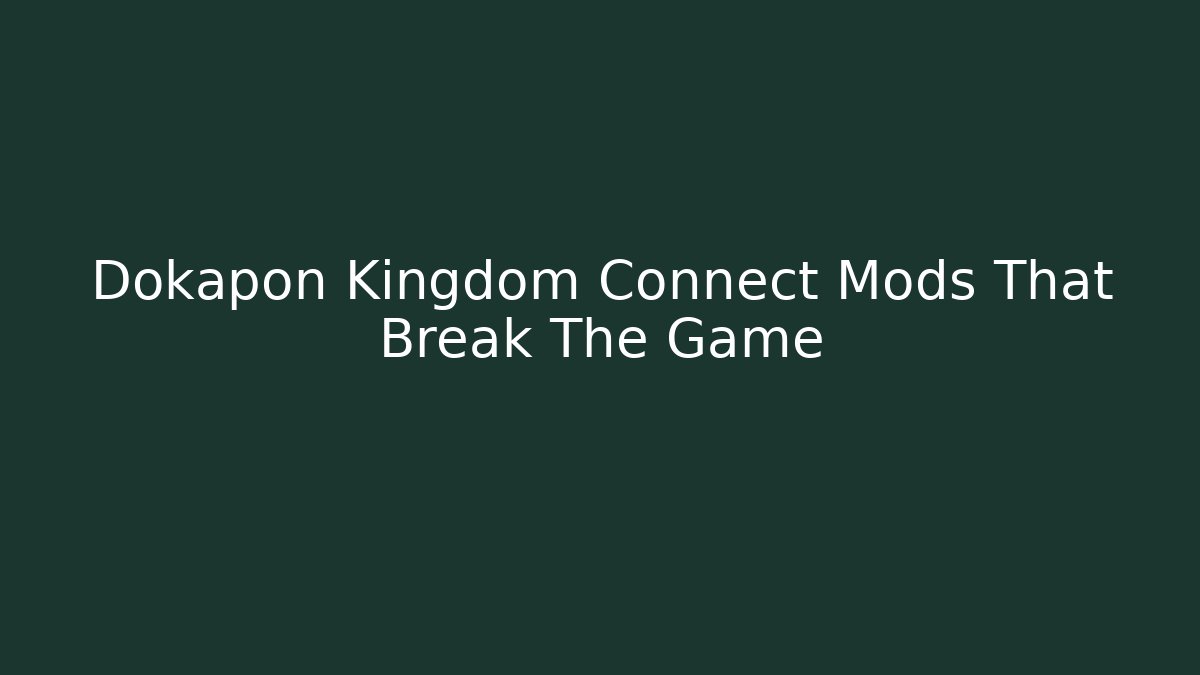 Dokapon Kingdom Connect Mods That Break The Game